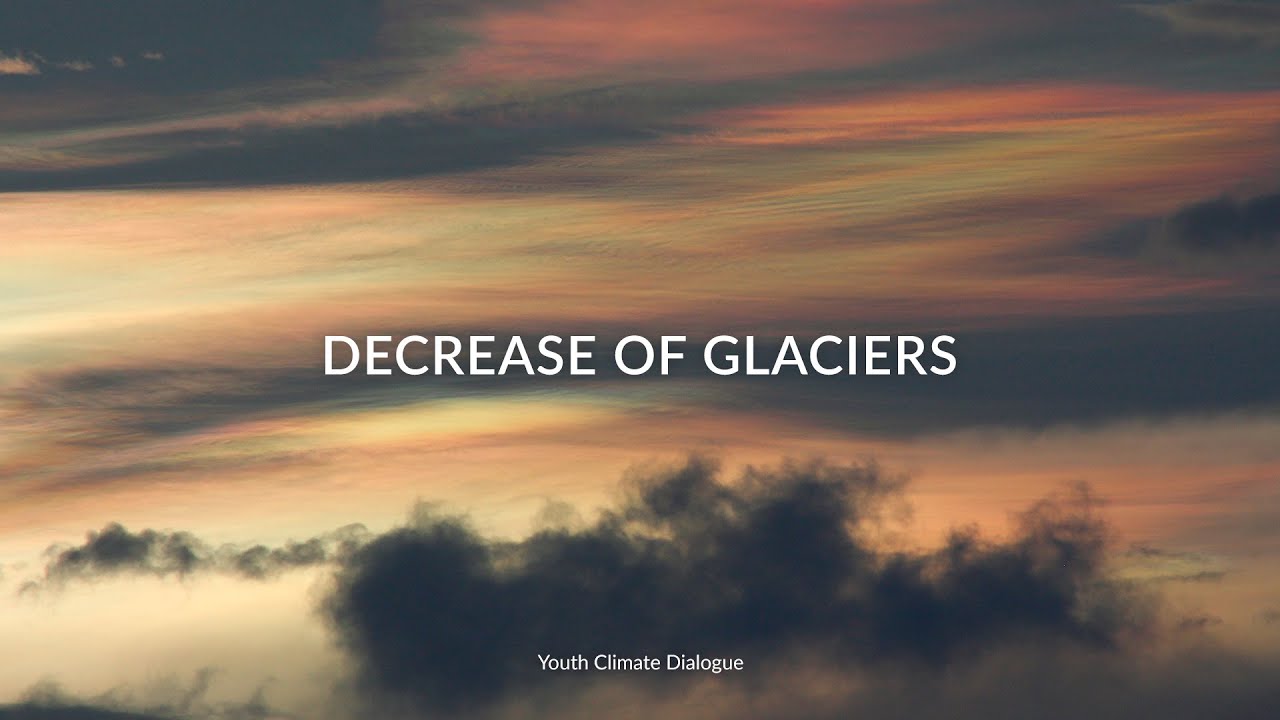 DECREASE OF GLACIERS

Youth Climate Dialogue